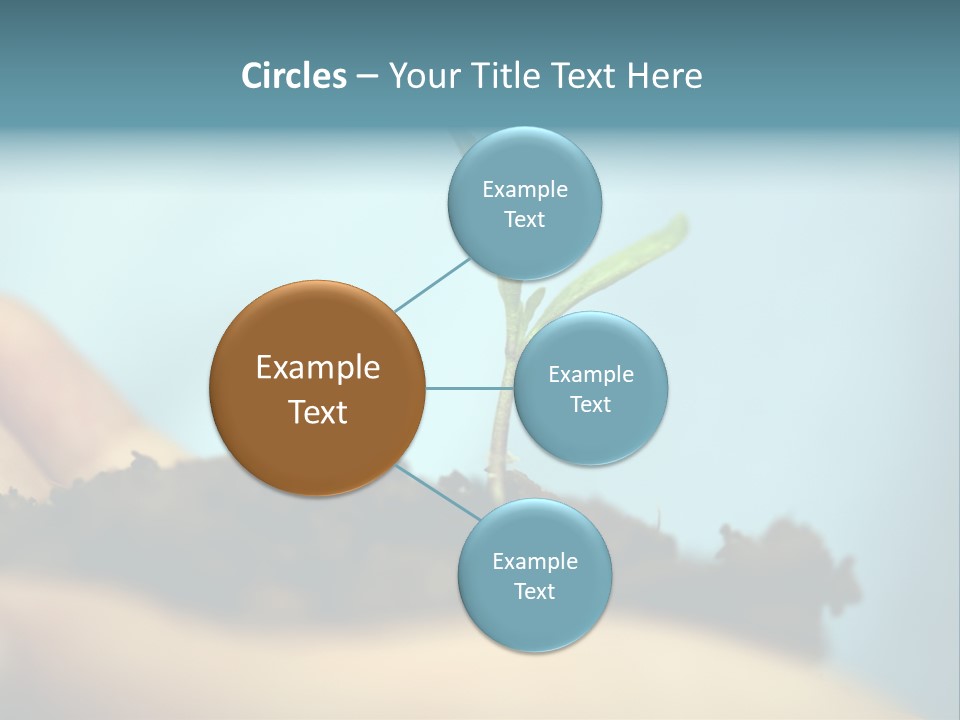 Circles – Your Title Text Here

Example Text

Example Text

Example Text

Example Text